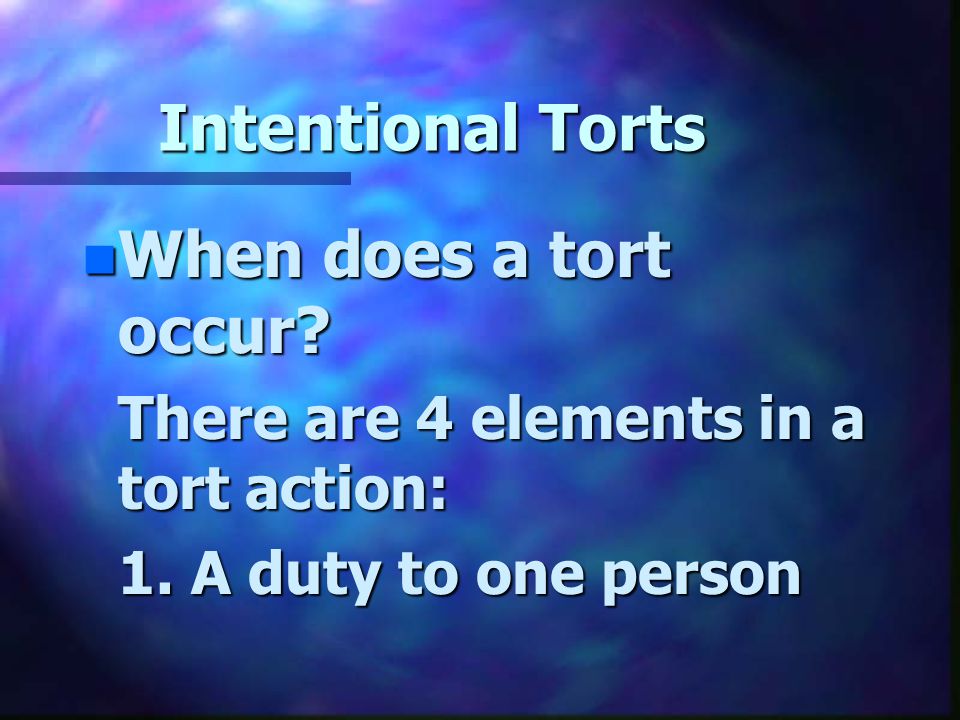 Intentional Torts

When does a tort occur?

There are 4 elements in a tort action:

1. A duty to one person